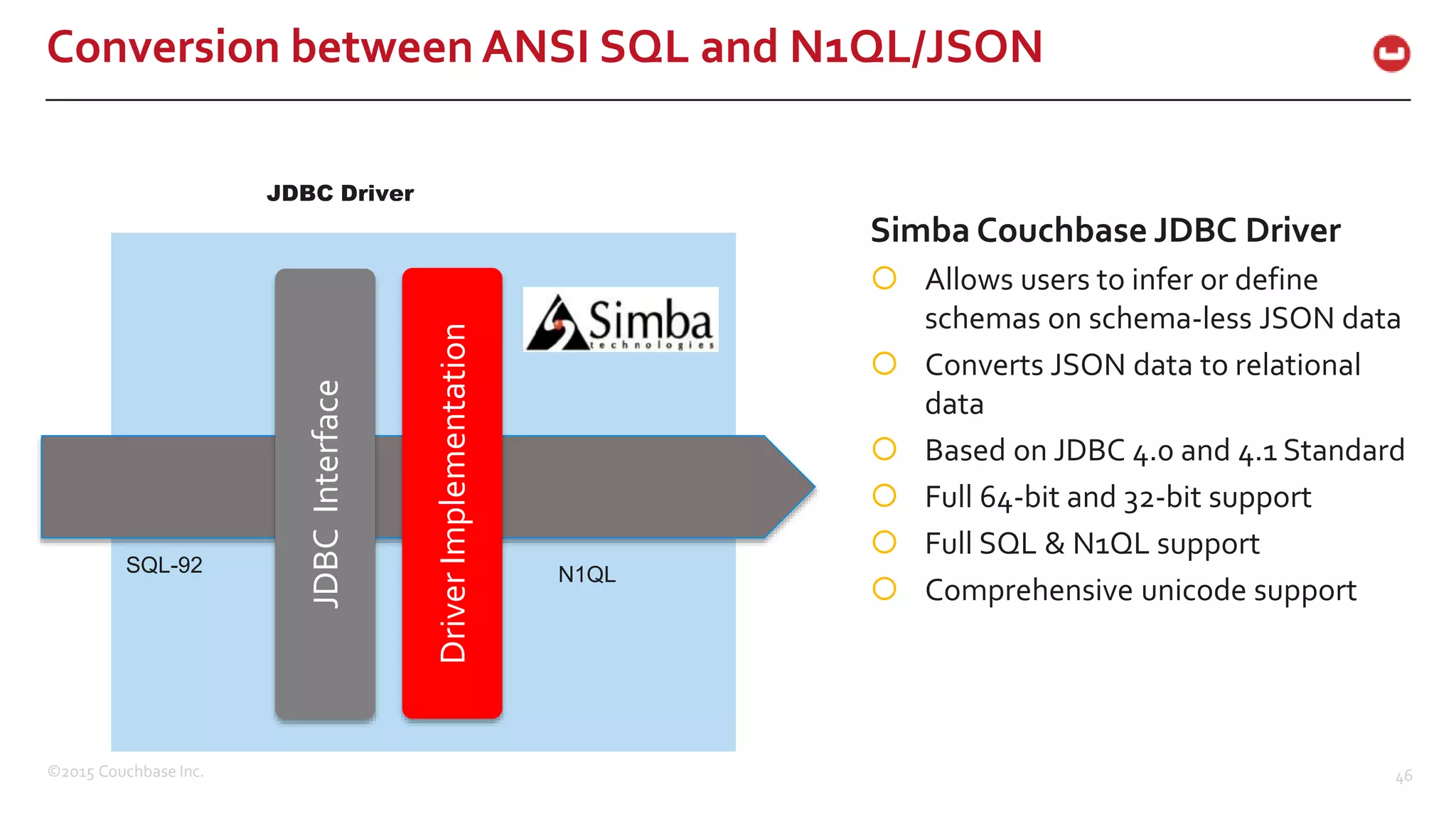 Conversion between ANSI SQL and N1QL/JSON

JDBC Driver

JDBC Interface

Driver Implementation

Simba technologies

SQL-92

N1QL

Simba Couchbase JDBC Driver

Allows users to infer or define schemas on schema-less JSON data

Converts JSON data to relational data

Based on JDBC 4.0 and 4.1 Standard

Full 64-bit and 32-bit support

Full SQL & N1QL support

Comprehensive unicode support

©2015 Couchbase Inc.

46